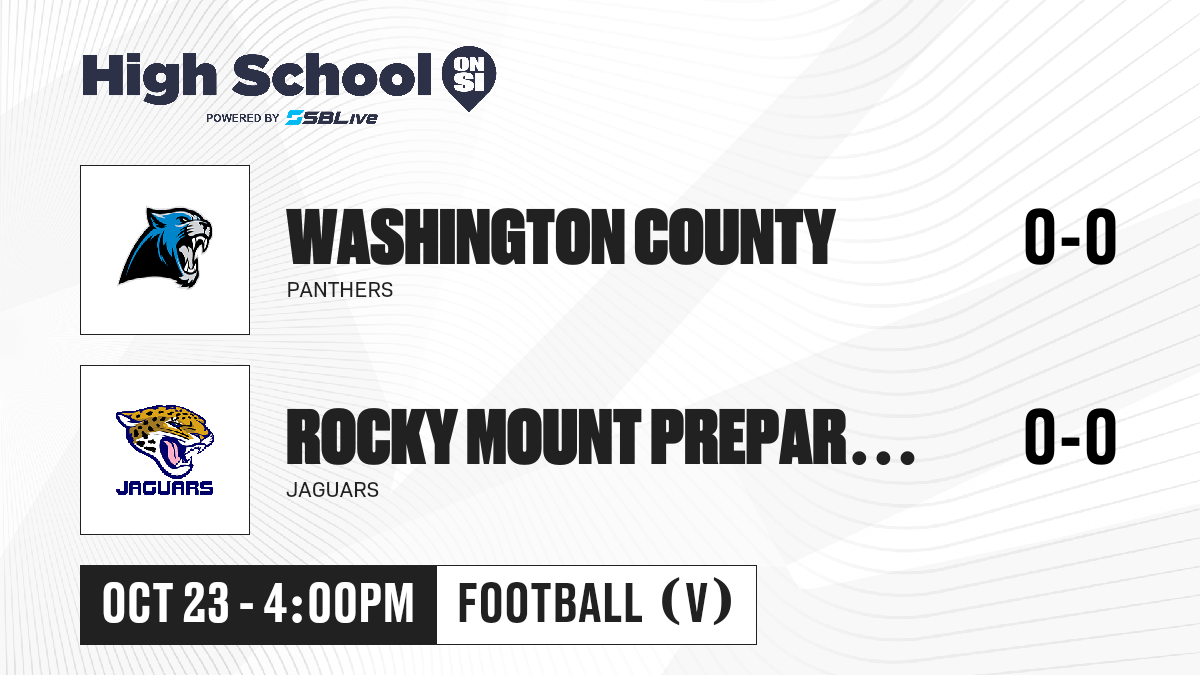 High School ON SI

POWERED BY SBLive

WASHINGTON COUNTY

PANTHERS

0-0

JAGUARS

ROCKY MOUNT PREPAR...

JAGUARS

0-0

OCT 23 - 4:00PM

FOOTBALL (V)